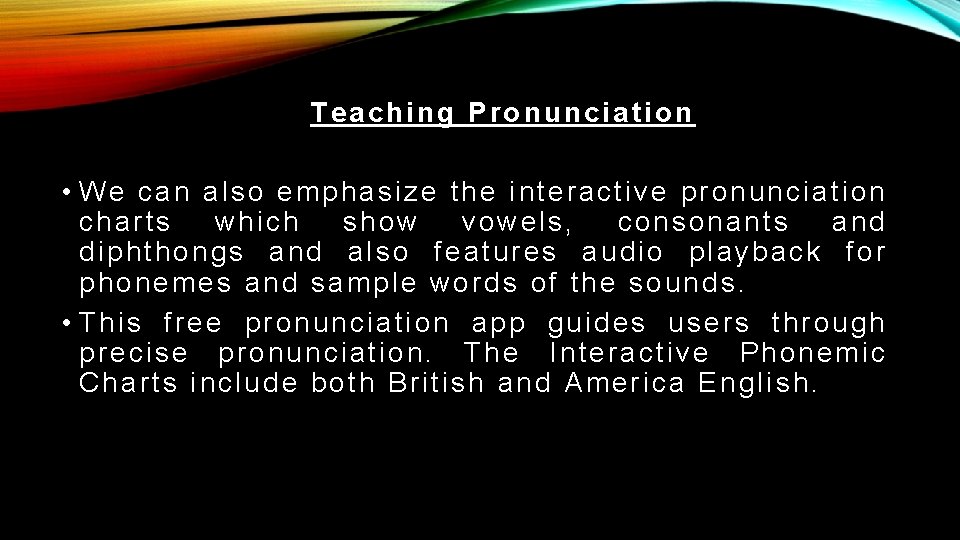 Teaching Pronunciation

• We can also emphasize the interactive pronunciation charts which show vowels, consonants and diphthongs and also features audio playback for phonemes and sample words of the sounds.

• This free pronunciation app guides users through precise pronunciation. The Interactive Phonemic Charts include both British and America English.